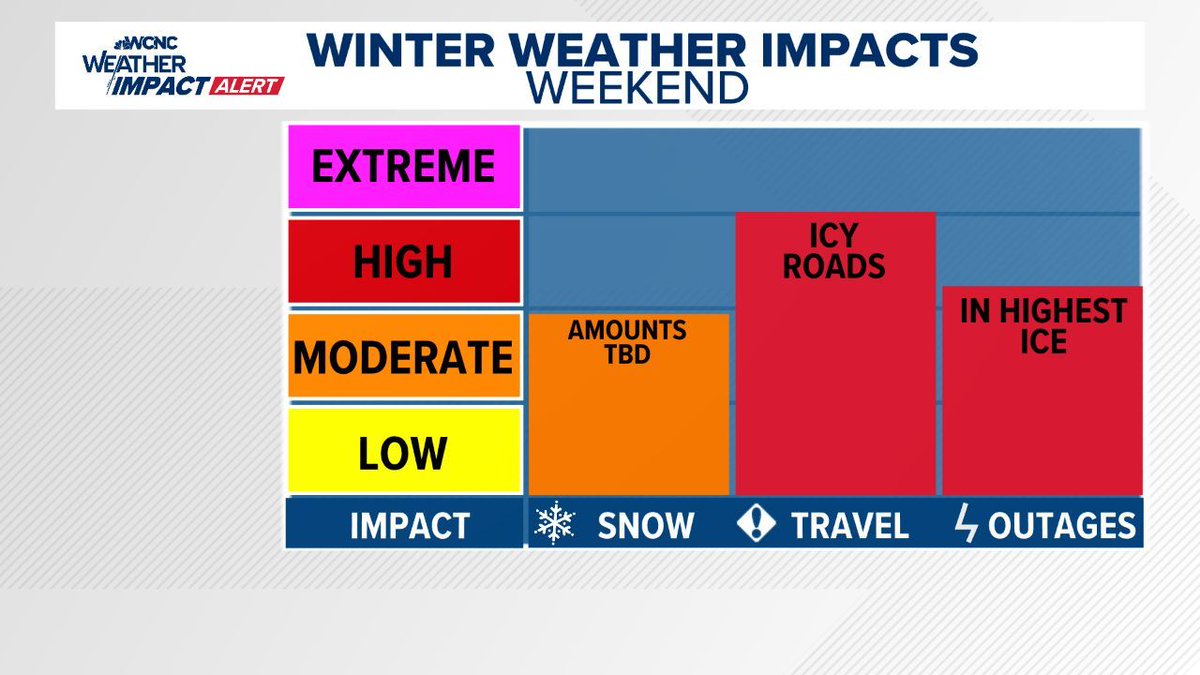 WCNC WEATHER IMPACT ALERT

WINTER WEATHER IMPACTS
WEEKEND

EXTREME
HIGH
MODERATE
LOW

AMOUNTS TBD
ICY ROADS
IN HIGHEST ICE

IMPACT
SNOW
TRAVEL
OUTAGES